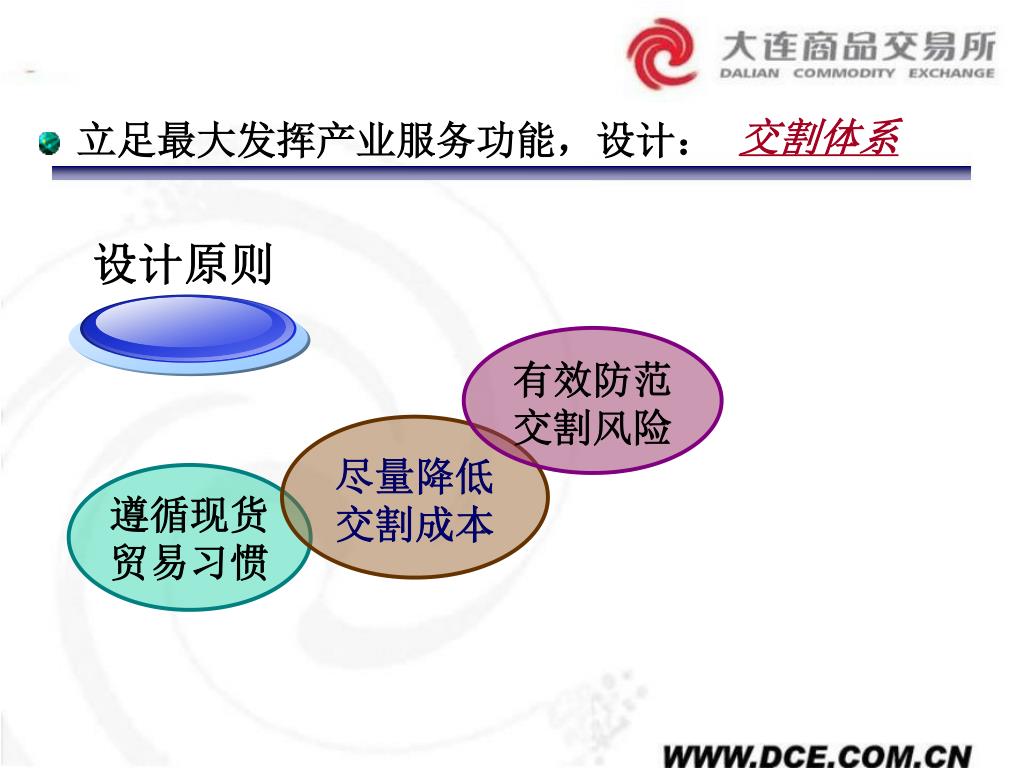 大连商品交易所
DALIAN COMMODITY EXCHANGE

立足最大发挥产业服务功能，设计： 交割体系

设计原则

有效防范交割风险

尽量降低交割成本

遵循现货贸易习惯

WWW.DCE.COM.CN